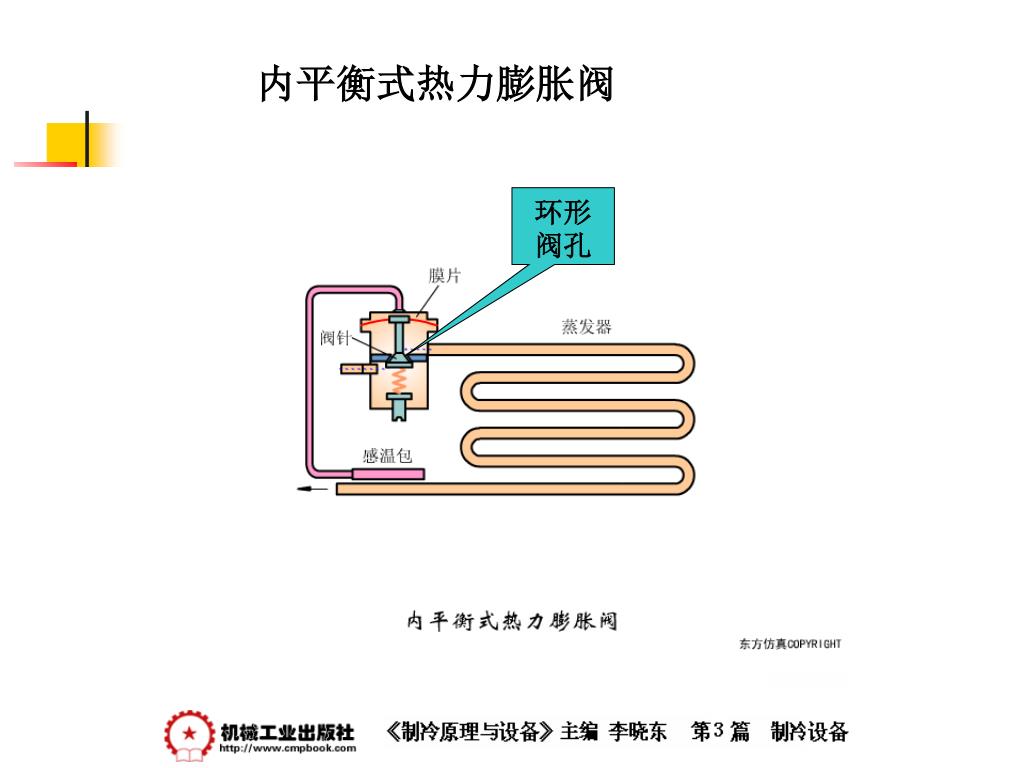 内平衡式热力膨胀阀

环形阀孔

膜片

阀针

蒸发器

感温包

内平衡式热力膨胀阀

东方仿真COPYRIGHT

机械工业出版社
http://www.cmpbook.com

《制冷原理与设备》主编 李晓东 第3篇 制冷设备